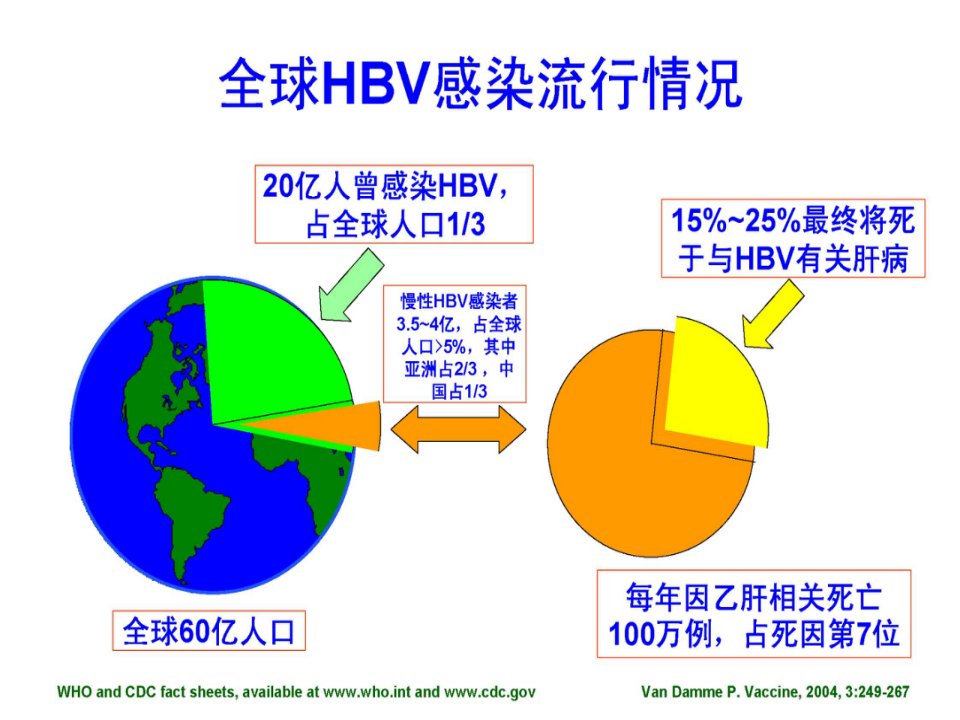 全球HBV感染流行情况

20亿人曾感染HBV，占全球人口1/3

15%~25%最终将死于与HBV有关肝病

慢性HBV感染者3.5~4亿，占全球人口>5%，其中亚洲占2/3，中国占1/3

全球60亿人口

每年因乙肝相关死亡100万例，占死因第7位

WHO and CDC fact sheets, available at www.who.int and www.cdc.gov

Van Damme P. Vaccine, 2004, 3:249-267